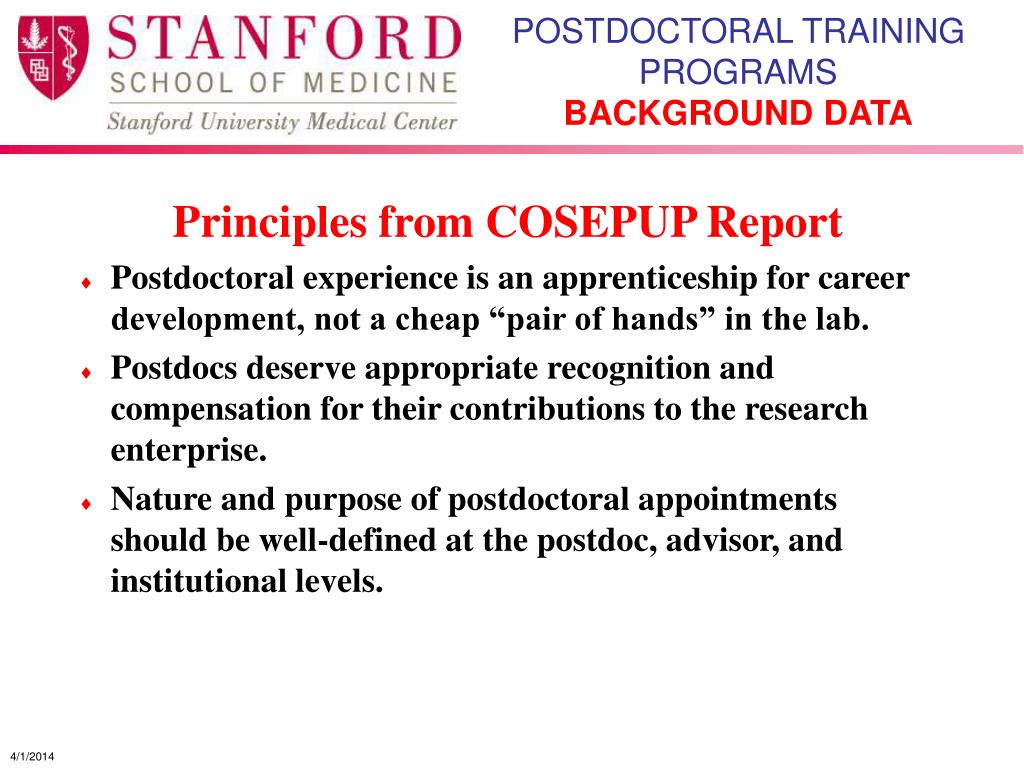 STANFORD
SCHOOL OF MEDICINE
Stanford University Medical Center

POSTDOCTORAL TRAINING PROGRAMS
BACKGROUND DATA

Principles from COSEPUP Report

♦ Postdoctoral experience is an apprenticeship for career development, not a cheap “pair of hands” in the lab.

♦ Postdocs deserve appropriate recognition and compensation for their contributions to the research enterprise.

♦ Nature and purpose of postdoctoral appointments should be well-defined at the postdoc, advisor, and institutional levels.

4/1/2014